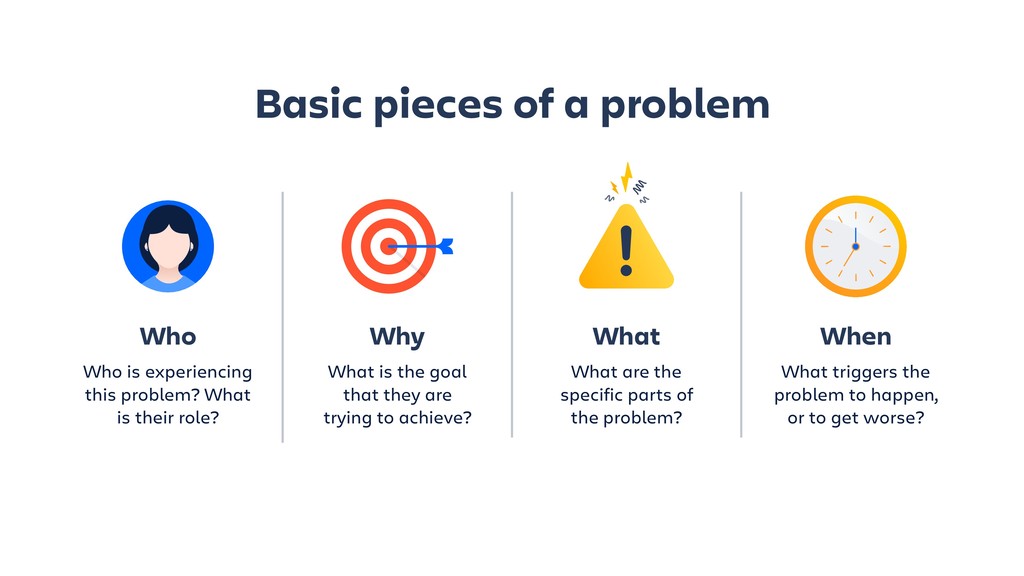 Basic pieces of a problem

Who

Who is experiencing this problem? What is their role?

Why

What is the goal that they are trying to achieve?

What

What are the specific parts of the problem?

When

What triggers the problem to happen, or to get worse?